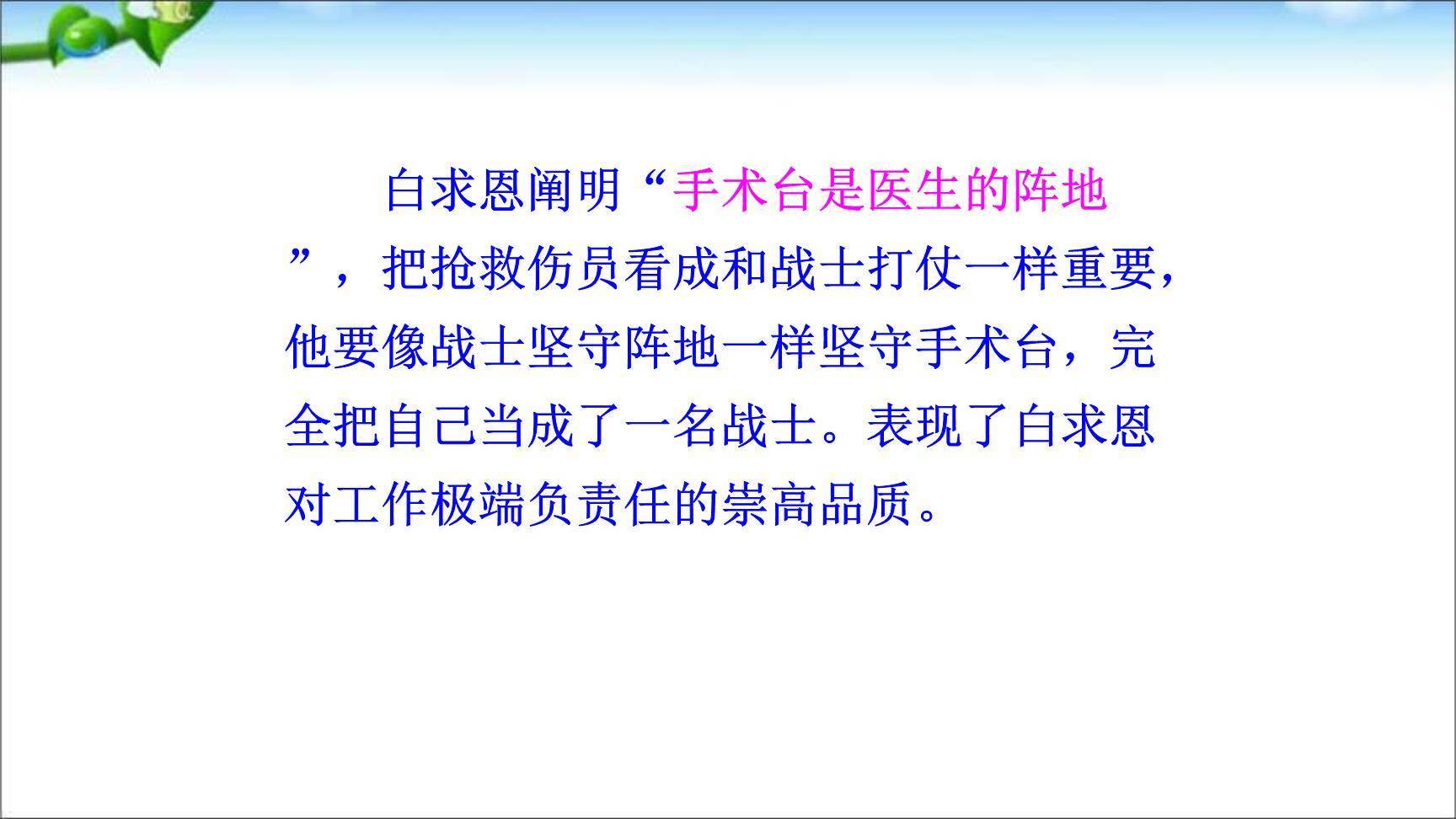 白求恩阐明“手术台是医生的阵地”，把抢救伤员看成和战士打仗一样重要，他要像战士坚守阵地一样坚守手术台，完全把自己当成了一名战士。表现了白求恩对工作极端负责任的崇高品质。